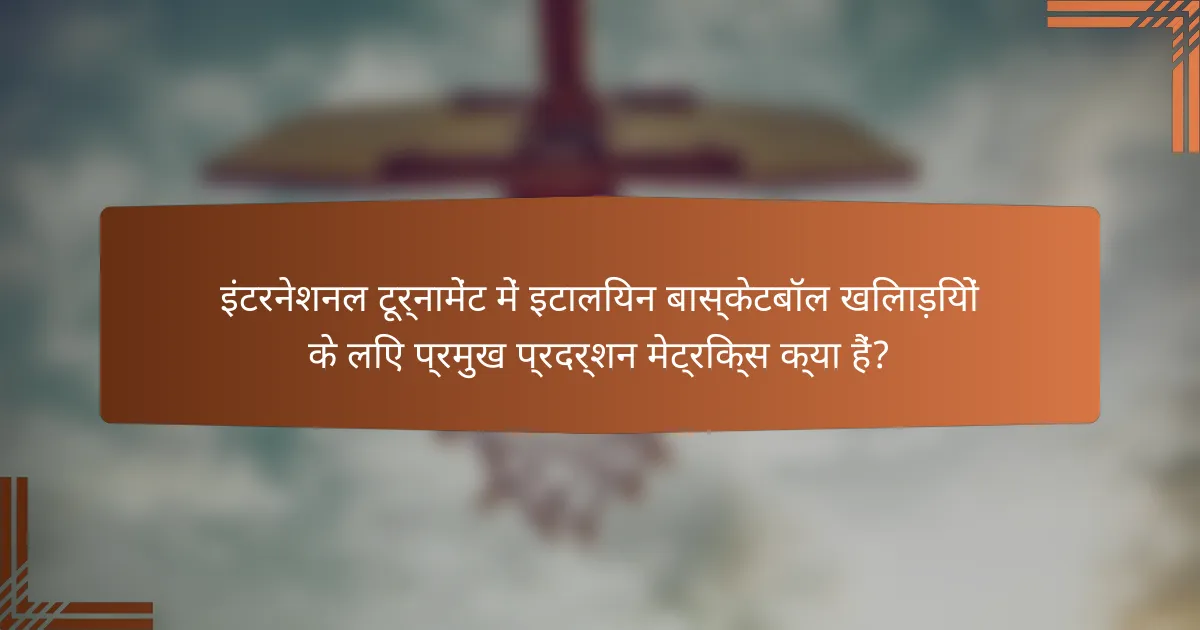 इंटरनेशनल टूर्नामेंट में इटालियन बास्केटबॉल खिलाड़ियों के लिए प्रमुख प्रदर्शन मेट्रिक्स क्या हैं?